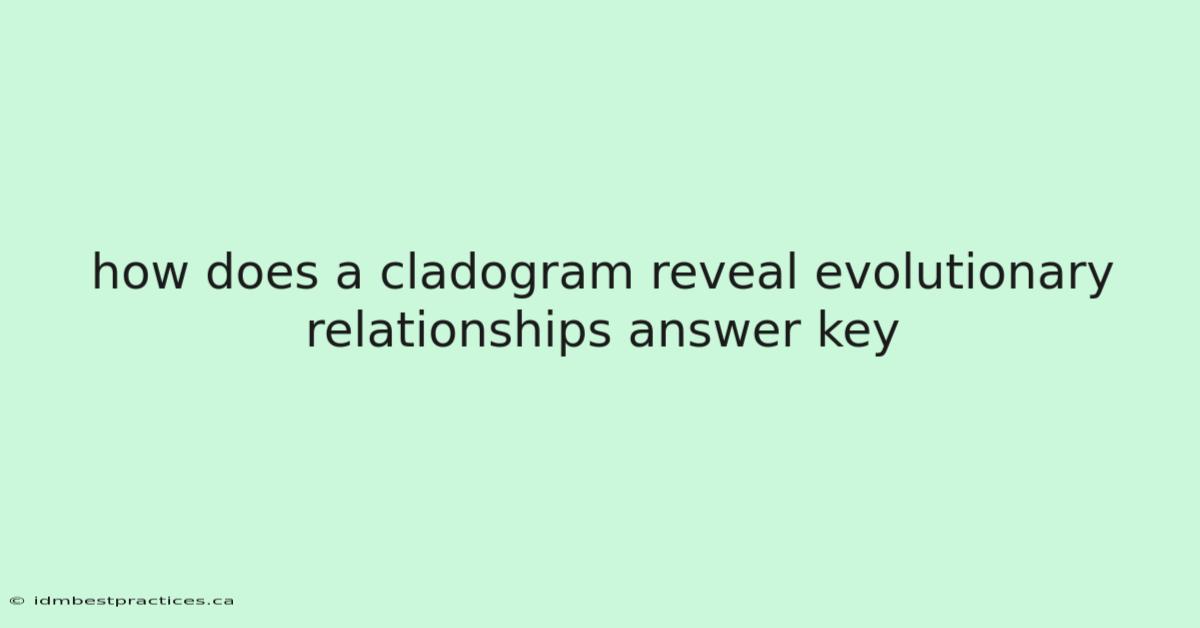 how does a cladogram reveal evolutionary relationships answer key

© idmbestpractices.ca